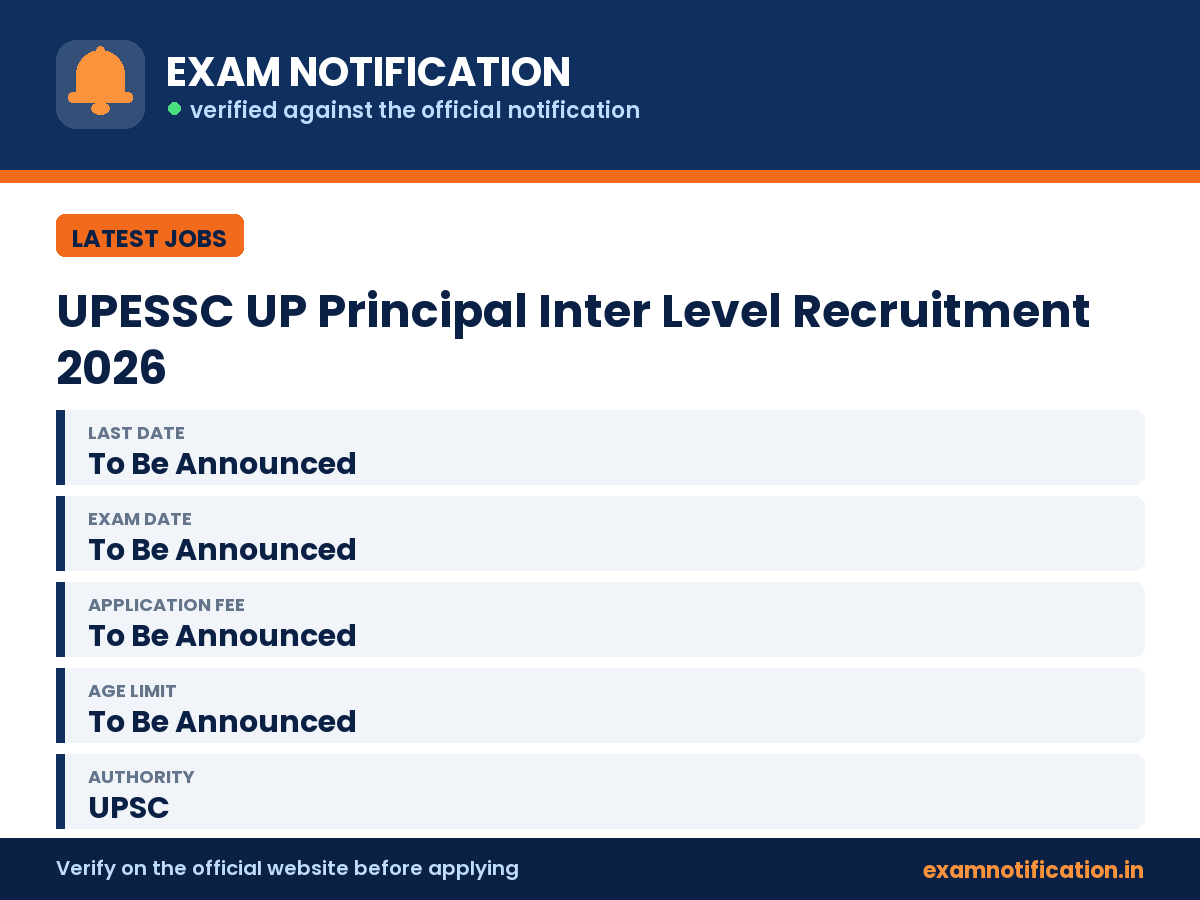 EXAM NOTIFICATION
verified against the official notification

LATEST JOBS

UPESSC UP Principal Inter Level Recruitment 2026

LAST DATE
To Be Announced

EXAM DATE
To Be Announced

APPLICATION FEE
To Be Announced

AGE LIMIT
To Be Announced

AUTHORITY
UPSC

Verify on the official website before applying

examnotification.in